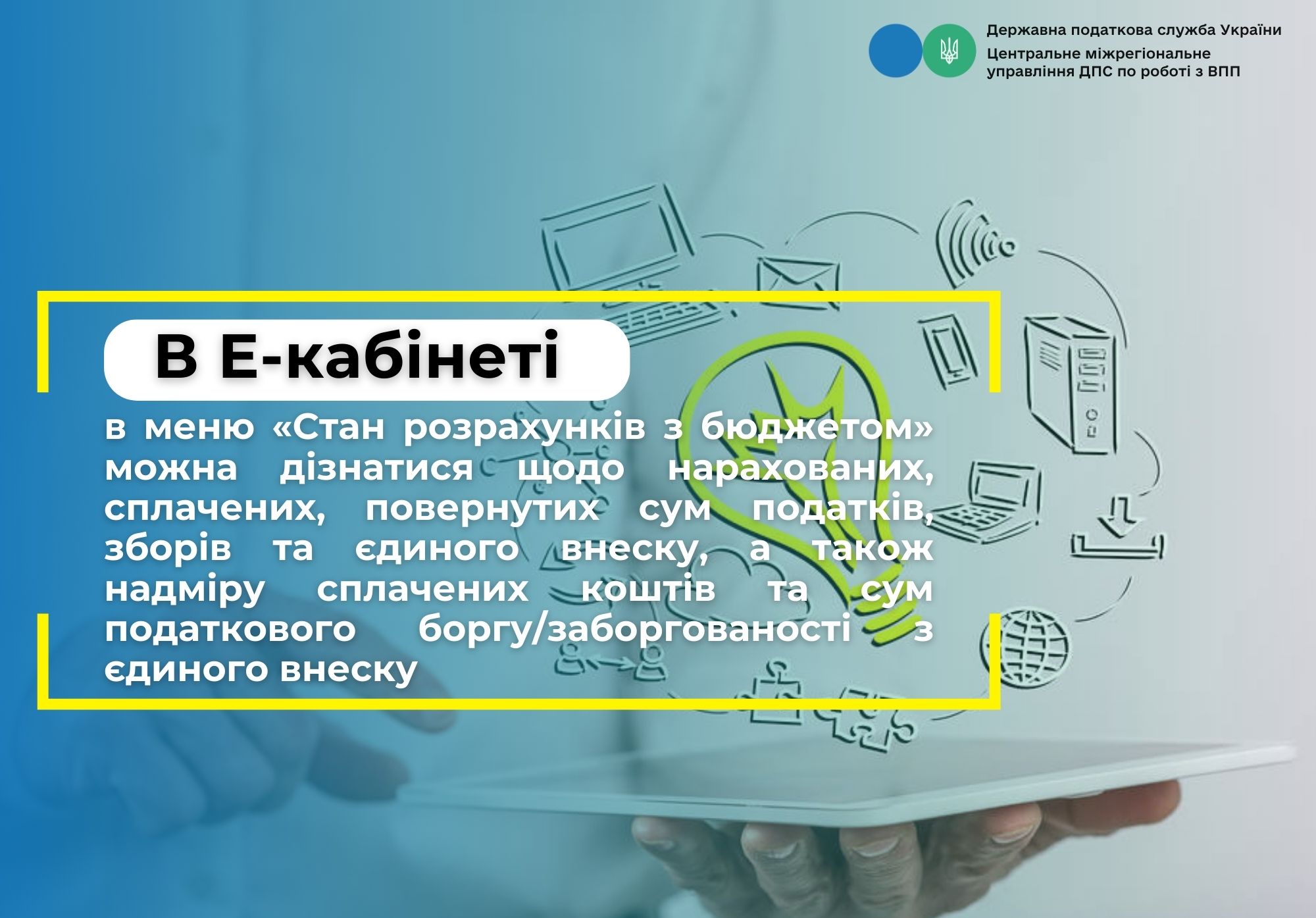 Державна податкова служба України
Центральне міжрегіональне управління ДПС по роботі з ВПП

В Е-кабінеті

в меню «Стан розрахунків з бюджетом» можна дізнатися щодо нарахованих, сплачених, повернутих сум податків, зборів та єдиного внеску, а також надміру сплачених коштів та сум податкового боргу/заборгованості з єдиного внеску